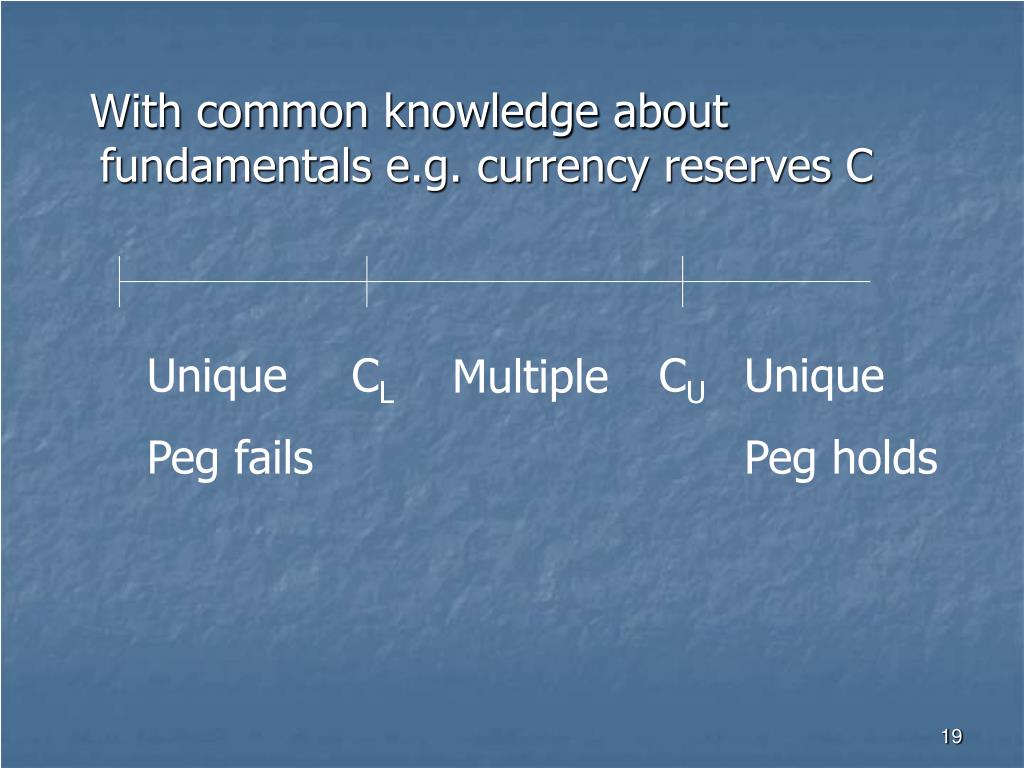 With common knowledge about fundamentals e.g. currency reserves C

Unique $C_L$ Multiple $C_U$ Unique

Peg fails Peg holds

19